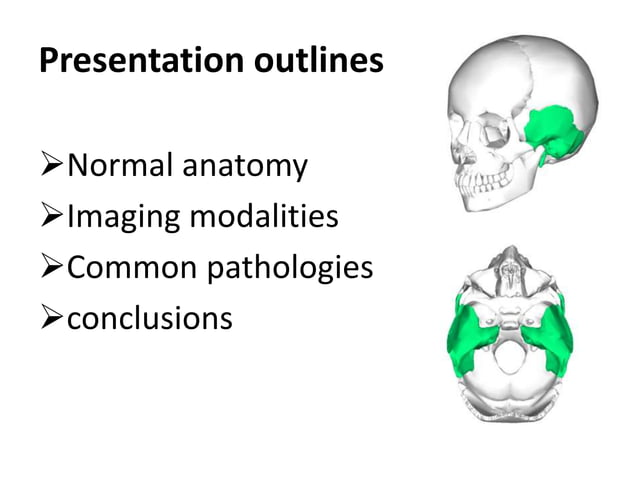 Presentation outlines

➢Normal anatomy
➢Imaging modalities
➢Common pathologies
➢conclusions